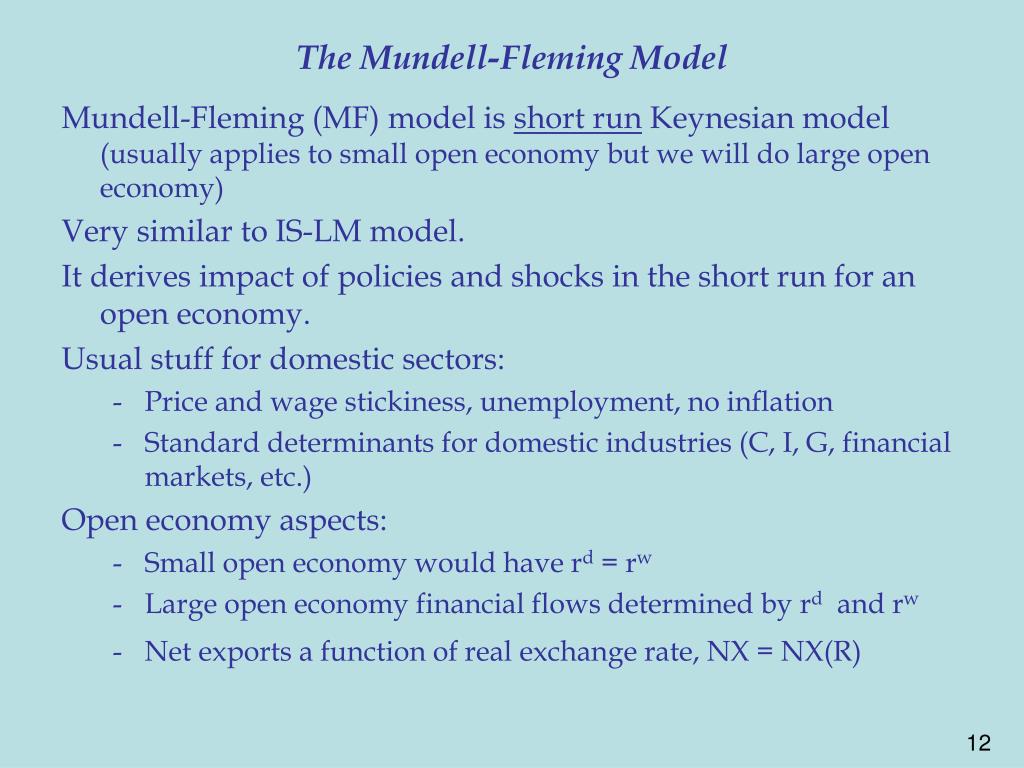 The Mundell-Fleming Model

Mundell-Fleming (MF) model is short run Keynesian model (usually applies to small open economy but we will do large open economy)

Very similar to IS-LM model.

It derives impact of policies and shocks in the short run for an open economy.

Usual stuff for domestic sectors:

- Price and wage stickiness, unemployment, no inflation
- Standard determinants for domestic industries (C, I, G, financial markets, etc.)

Open economy aspects:

- Small open economy would have $r^d = r^w$
- Large open economy financial flows determined by $r^d$ and $r^w$
- Net exports a function of real exchange rate, NX = NX(R)

12